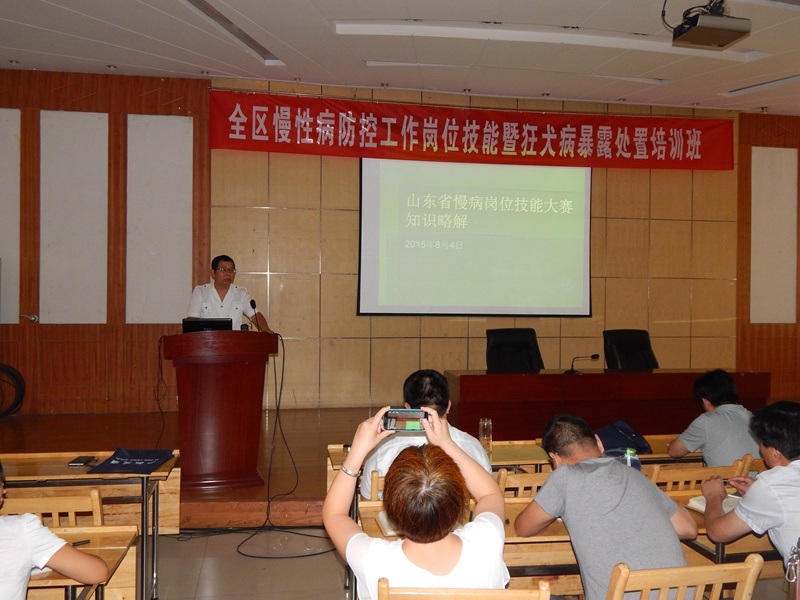 全区慢性病防控工作岗位技能暨狂犬病暴露处置培训班

山东省慢病岗位技能大赛知识略解

2015年8月4日